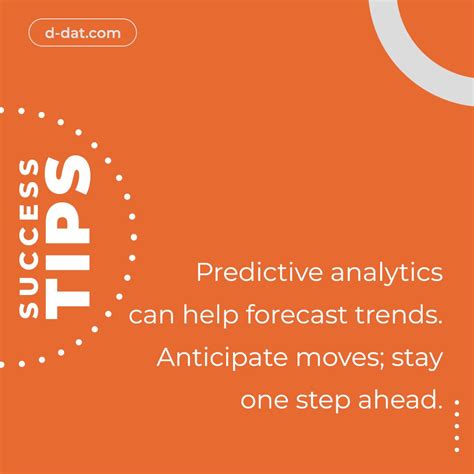 d-dat.com

SUCCESS TIPS

Predictive analytics can help forecast trends. Anticipate moves; stay one step ahead.